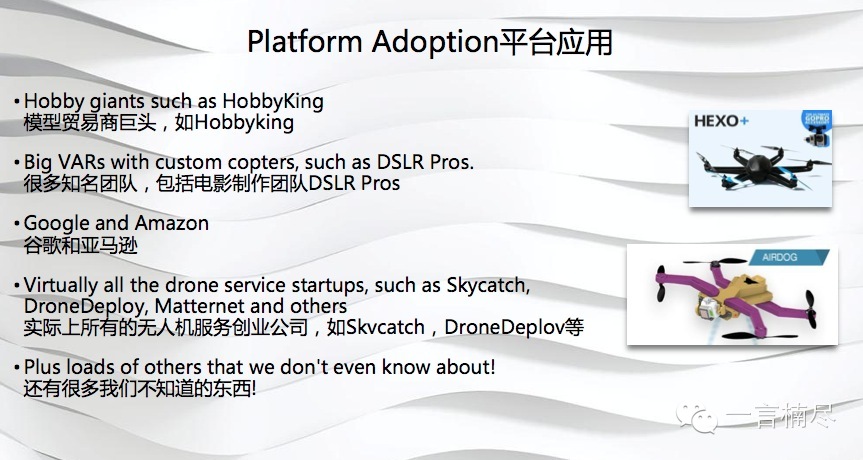 Platform Adoption平台应用

• Hobby giants such as HobbyKing
模型贸易商巨头，如Hobbyking

• Big VARs with custom copters, such as DSLR Pros.
很多知名团队，包括电影制作团队DSLR Pros

• Google and Amazon
谷歌和亚马逊

• Virtually all the drone service startups, such as Skycatch, DroneDeploy, Matternet and others
实际上所有的无人机服务创业公司，如Skvcatch，DroneDeplov等

• Plus loads of others that we don't even know about!
还有很多我们不知道的东西!

HEXO+

GOPRO

AIRDOG

一言楠尽